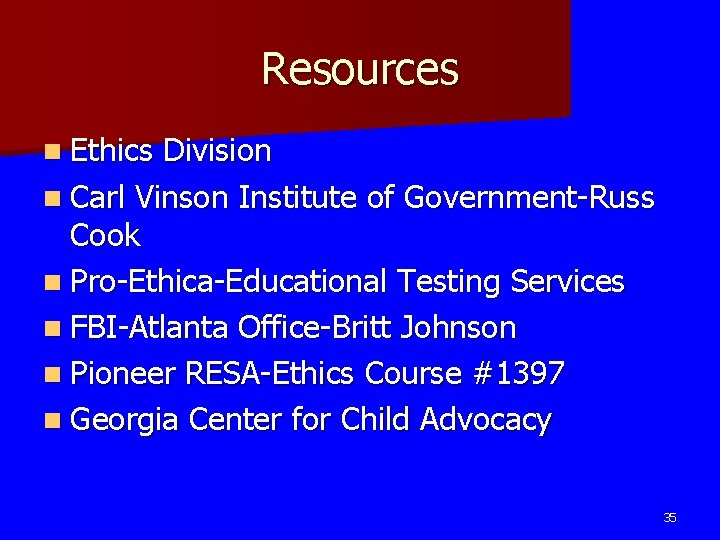 Resources

- Ethics Division
- Carl Vinson Institute of Government-Russ Cook
- Pro-Ethica-Educational Testing Services
- FBI-Atlanta Office-Britt Johnson
- Pioneer RESA-Ethics Course #1397
- Georgia Center for Child Advocacy

35